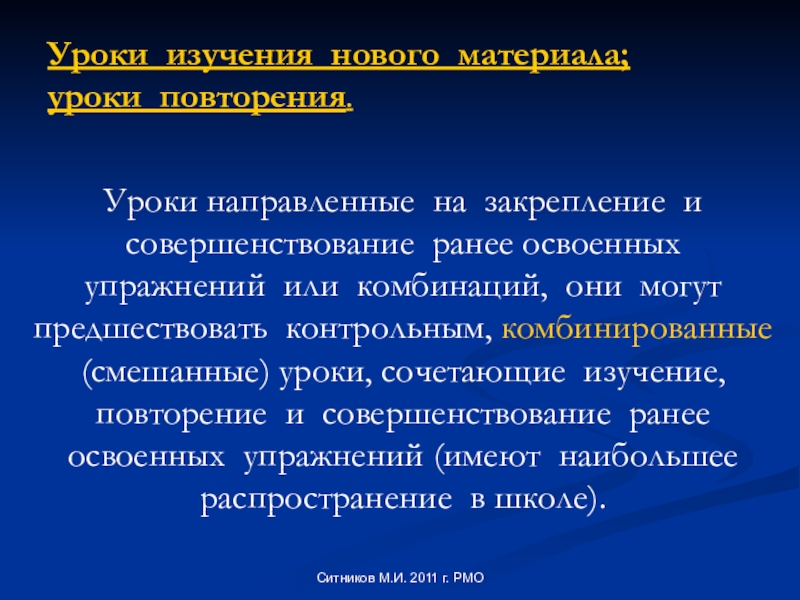 Уроки изучения нового материала; уроки повторения.

Уроки направленные на закрепление и совершенствование ранее освоенных упражнений или комбинаций, они могут предшествовать контрольным, комбинированные (смешанные) уроки, сочетающие изучение, повторение и совершенствование ранее освоенных упражнений (имеют наибольшее распространение в школе).

Ситников М.И. 2011 г. РМО